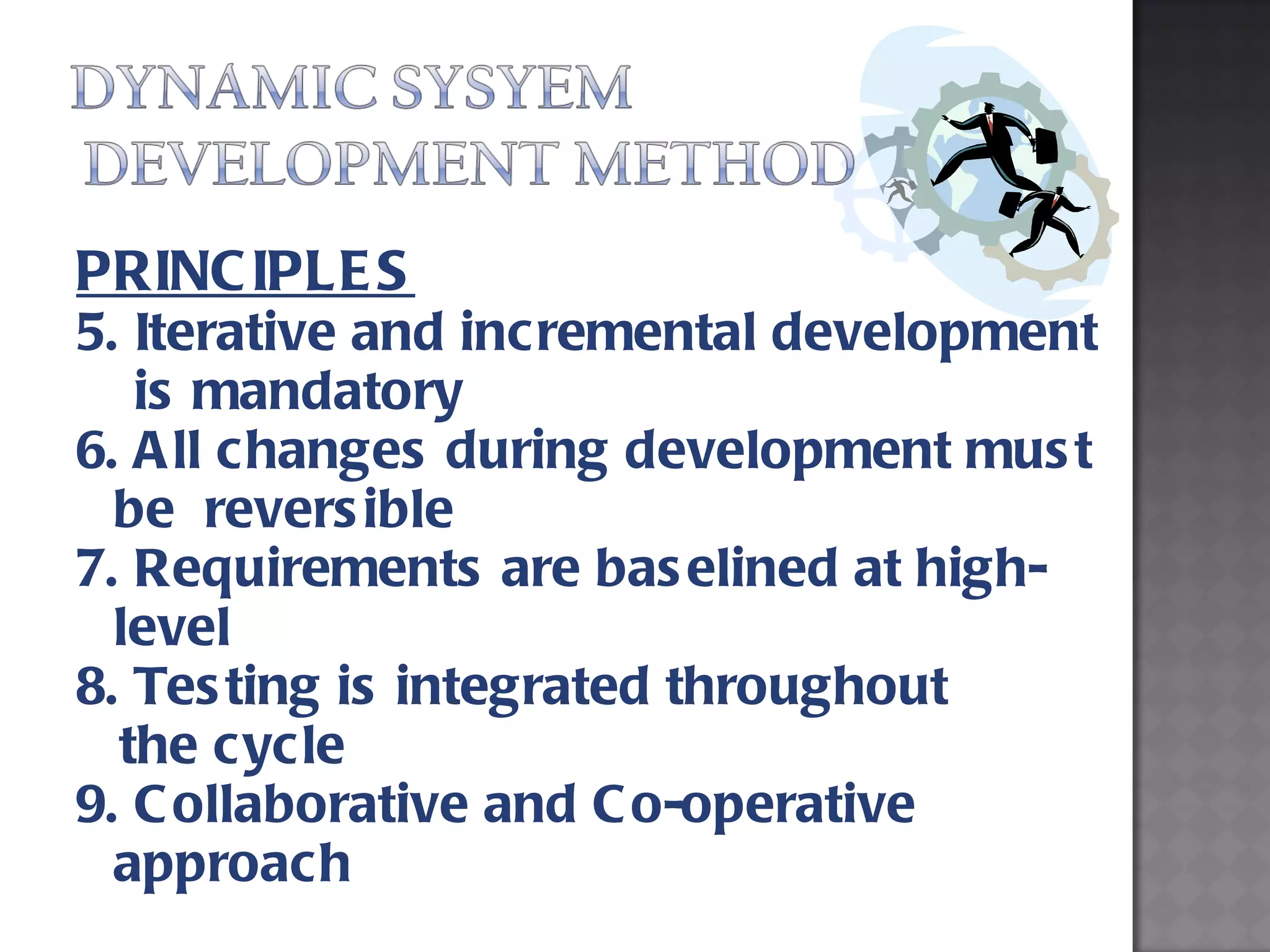 DYNAMIC SYSYEM DEVELOPMENT METHOD

PRINCIPLES
5. Iterative and incremental development is mandatory
6. All changes during development must be reversible
7. Requirements are baselined at high-level
8. Testing is integrated throughout the cycle
9. Collaborative and Co-operative approach